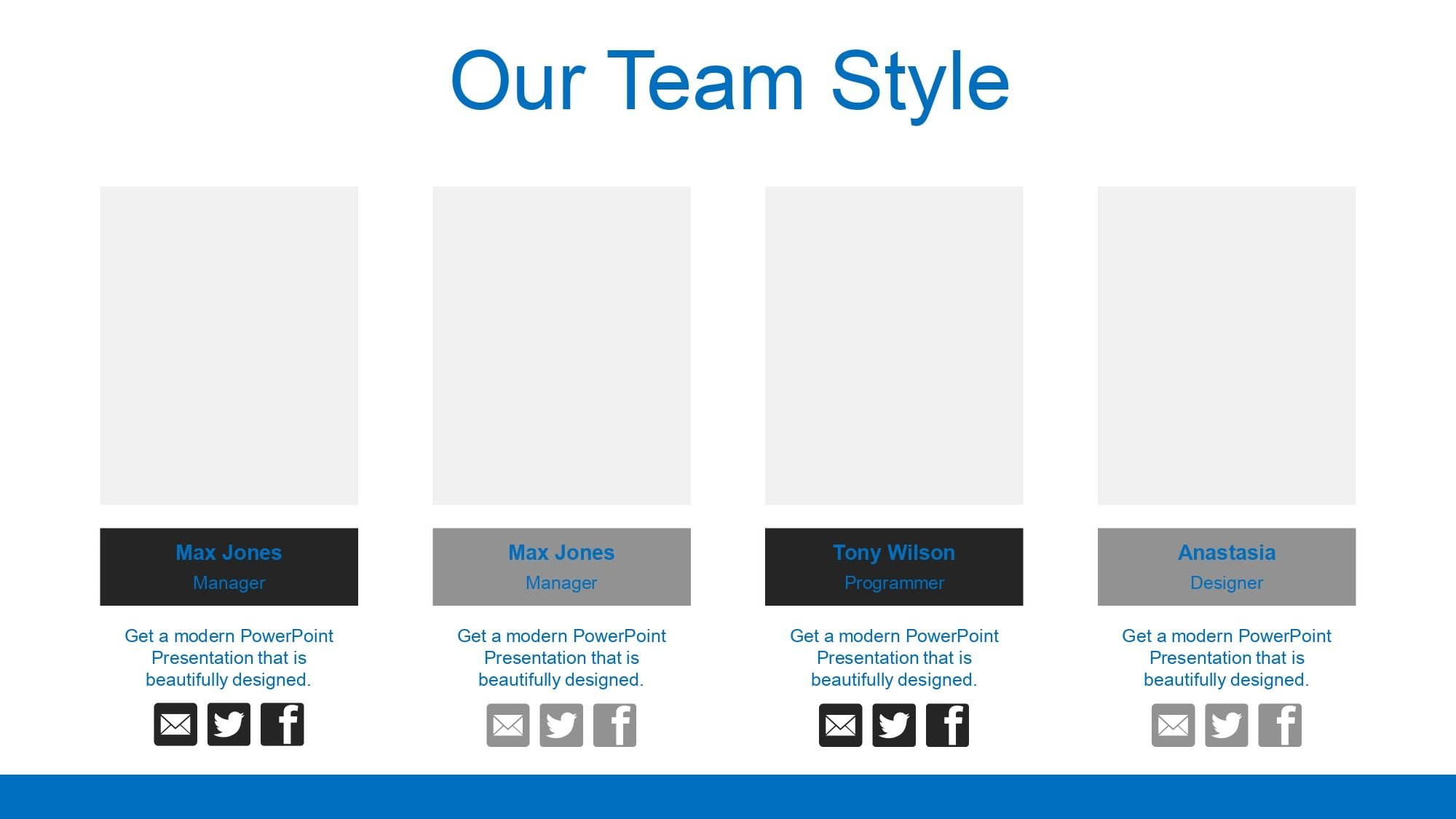 Our Team Style

Max Jones
Manager

Get a modern PowerPoint Presentation that is beautifully designed.

Max Jones
Manager

Get a modern PowerPoint Presentation that is beautifully designed.

Tony Wilson
Programmer

Get a modern PowerPoint Presentation that is beautifully designed.

Anastasia
Designer

Get a modern PowerPoint Presentation that is beautifully designed.